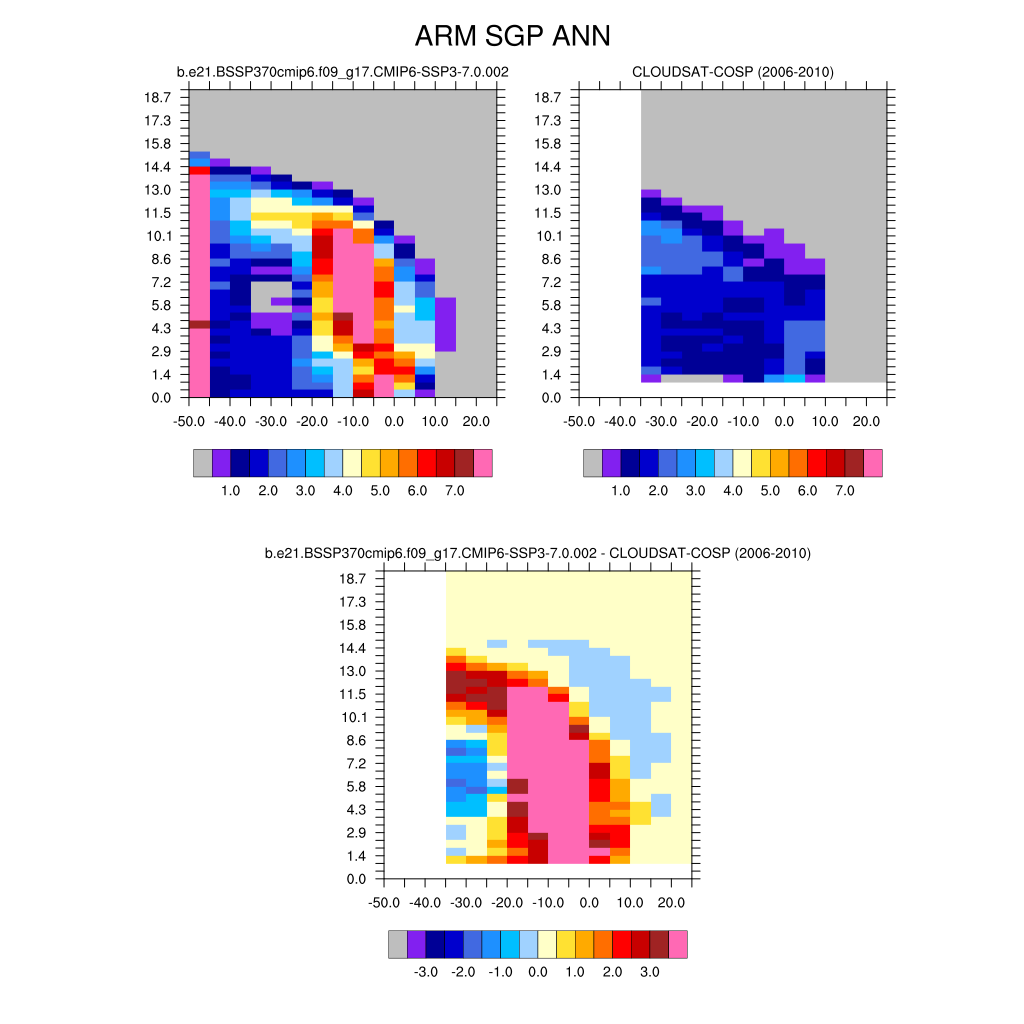 ARM SGP ANN

b.e21.BSSP370cmip6.f09_g17.CMIP6-SSP3-7.0.002

18.7
17.3
15.8
14.4
13.0
11.5
10.1
8.6
7.2
5.8
4.3
2.9
1.4
0.0

-50.0 -40.0 -30.0 -20.0 -10.0 0.0 10.0 20.0

1.0 2.0 3.0 4.0 5.0 6.0 7.0

CLOUDSAT-COSP (2006-2010)

18.7
17.3
15.8
14.4
13.0
11.5
10.1
8.6
7.2
5.8
4.3
2.9
1.4
0.0

-50.0 -40.0 -30.0 -20.0 -10.0 0.0 10.0 20.0

1.0 2.0 3.0 4.0 5.0 6.0 7.0

b.e21.BSSP370cmip6.f09_g17.CMIP6-SSP3-7.0.002 - CLOUDSAT-COSP (2006-2010)

18.7
17.3
15.8
14.4
13.0
11.5
10.1
8.6
7.2
5.8
4.3
2.9
1.4
0.0

-50.0 -40.0 -30.0 -20.0 -10.0 0.0 10.0 20.0

-3.0 -2.0 -1.0 0.0 1.0 2.0 3.0